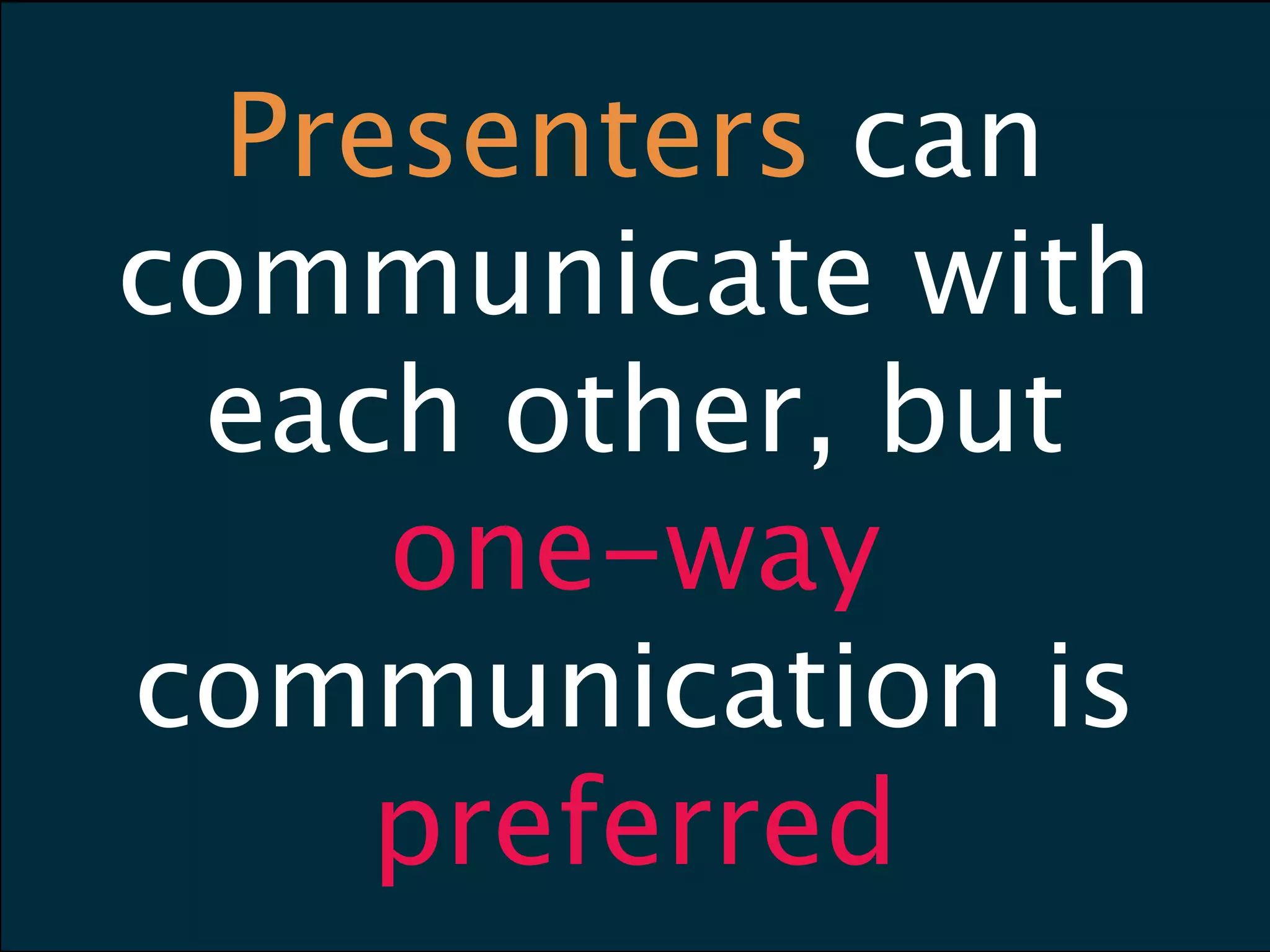 Presenters can communicate with each other, but one-way communication is preferred